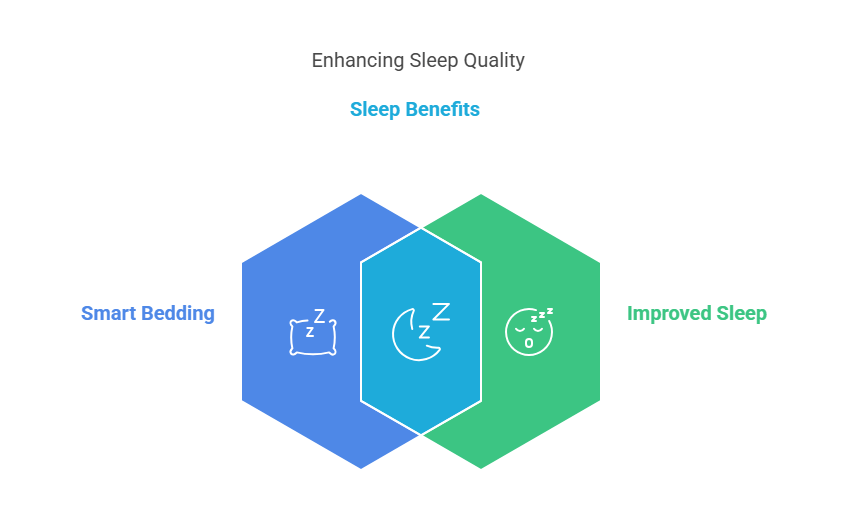 Enhancing Sleep Quality

Sleep Benefits

Smart Bedding

Improved Sleep